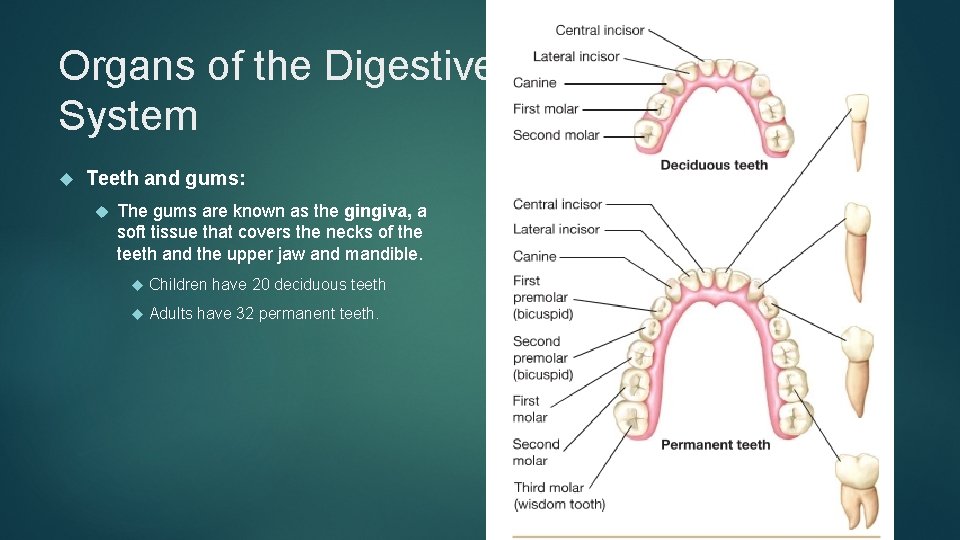 Organs of the Digestive System

Teeth and gums:

The gums are known as the gingiva, a soft tissue that covers the necks of the teeth and the upper jaw and mandible.

Children have 20 deciduous teeth

Adults have 32 permanent teeth.

Central incisor
Lateral incisor
Canine
First molar
Second molar
Deciduous teeth

Central incisor
Lateral incisor
Canine
First premolar (bicuspid)
Second premolar (bicuspid)
First molar
Second molar
Third molar (wisdom tooth)
Permanent teeth